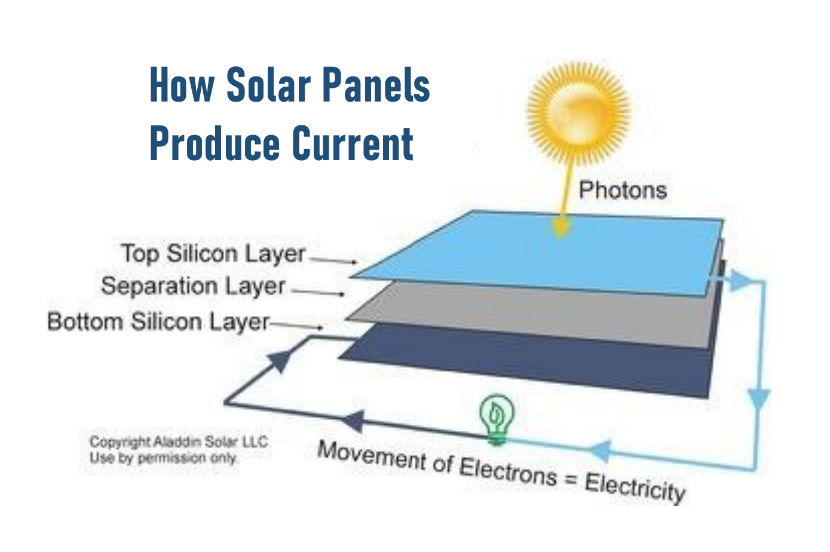 How Solar Panels Produce Current

Photons

Top Silicon Layer

Separation Layer

Bottom Silicon Layer

Copyright Aladdin Solar LLC
Use by permission only.

Movement of Electrons = Electricity